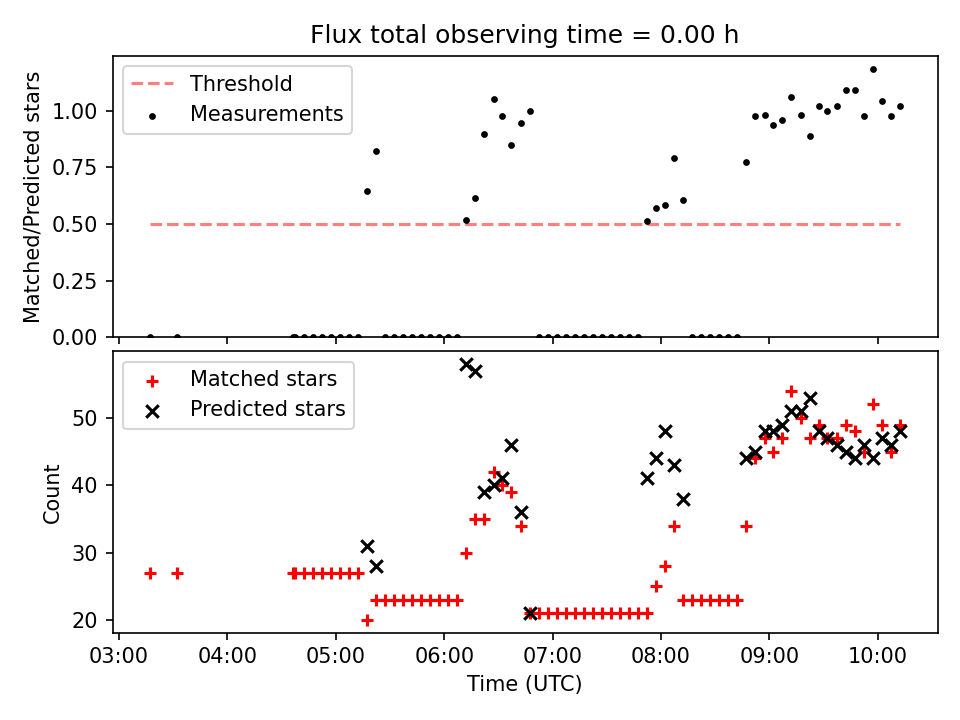 Flux total observing time = 0.00 h

Threshold
Measurements

Matched/Predicted stars

1.00
0.75
0.50
0.25
0.00

Matched stars
Predicted stars

Count

50
40
30
20

03:00
04:00
05:00
06:00
07:00
08:00
09:00
10:00

Time (UTC)